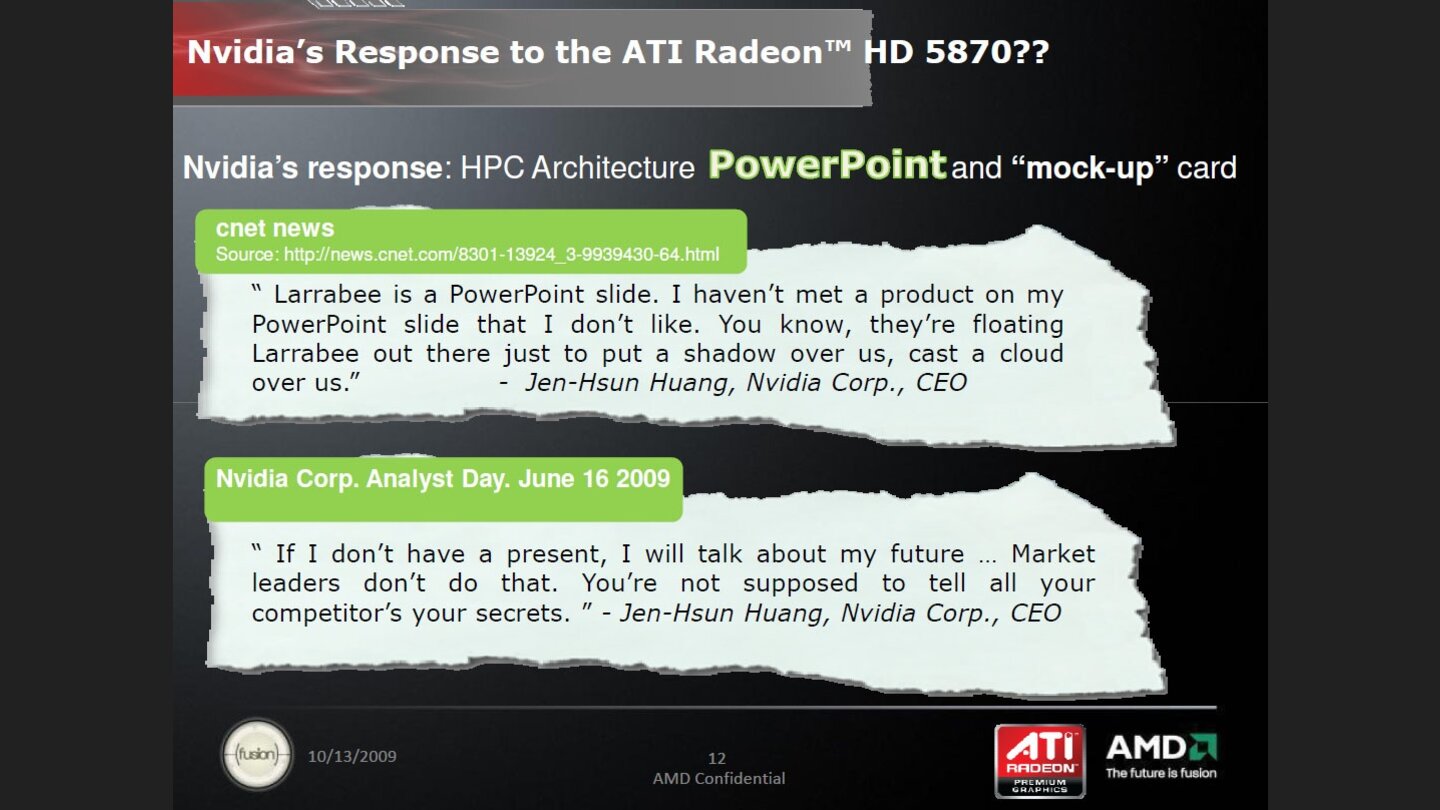 Nvidia's Response to the ATI Radeon™ HD 5870??

Nvidia's response: HPC Architecture PowerPoint and "mock-up" card

cnet news
Source: http://news.cnet.com/8301-13924_3-9939430-64.html

" Larrabee is a PowerPoint slide. I haven't met a product on my PowerPoint slide that I don't like. You know, they're floating Larrabee out there just to put a shadow over us, cast a cloud over us." - Jen-Hsun Huang, Nvidia Corp., CEO

Nvidia Corp. Analyst Day. June 16 2009

" If I don't have a present, I will talk about my future … Market leaders don't do that. You're not supposed to tell all your competitor's your secrets. " - Jen-Hsun Huang, Nvidia Corp., CEO

fusion

10/13/2009

12
AMD Confidential

ATI RADEON PREMIUM GRAPHICS

AMD
The future is fusion